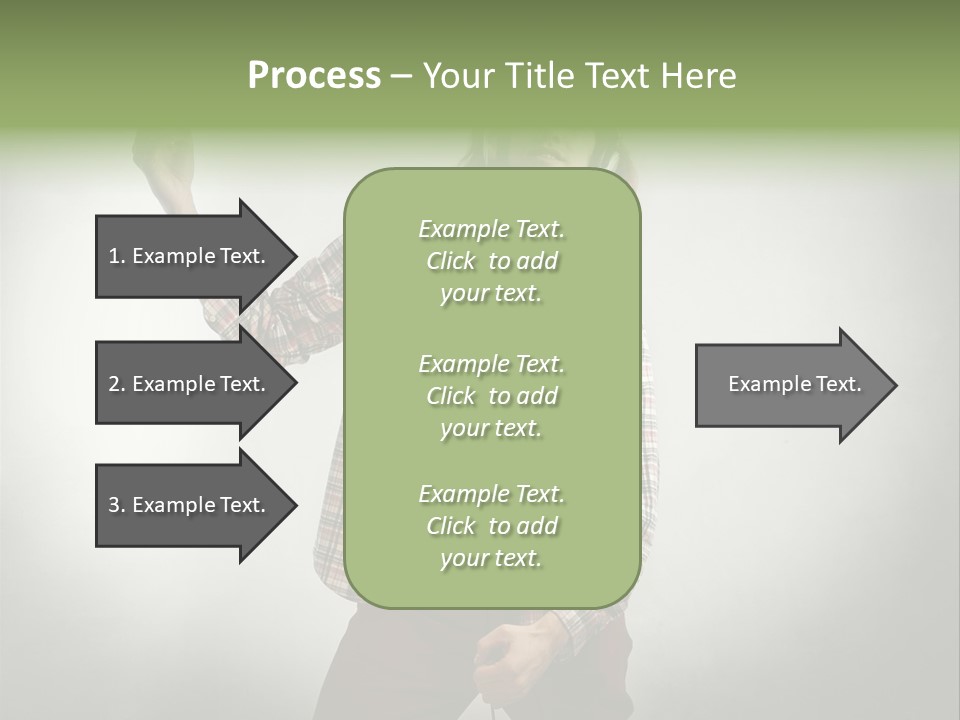 Process – Your Title Text Here

1. Example Text.

2. Example Text.

3. Example Text.

Example Text. Click to add your text.

Example Text. Click to add your text.

Example Text. Click to add your text.

Example Text.